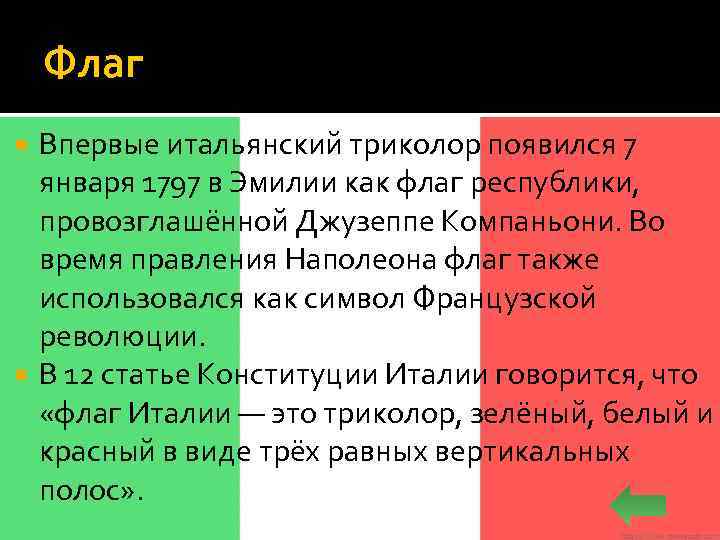 Флаг

Впервые итальянский триколор появился 7 января 1797 в Эмилии как флаг республики, провозглашённой Джузеппе Компаньони. Во время правления Наполеона флаг также использовался как символ Французской революции.

В 12 статье Конституции Италии говорится, что «флаг Италии — это триколор, зелёный, белый и красный в виде трёх равных вертикальных полос».